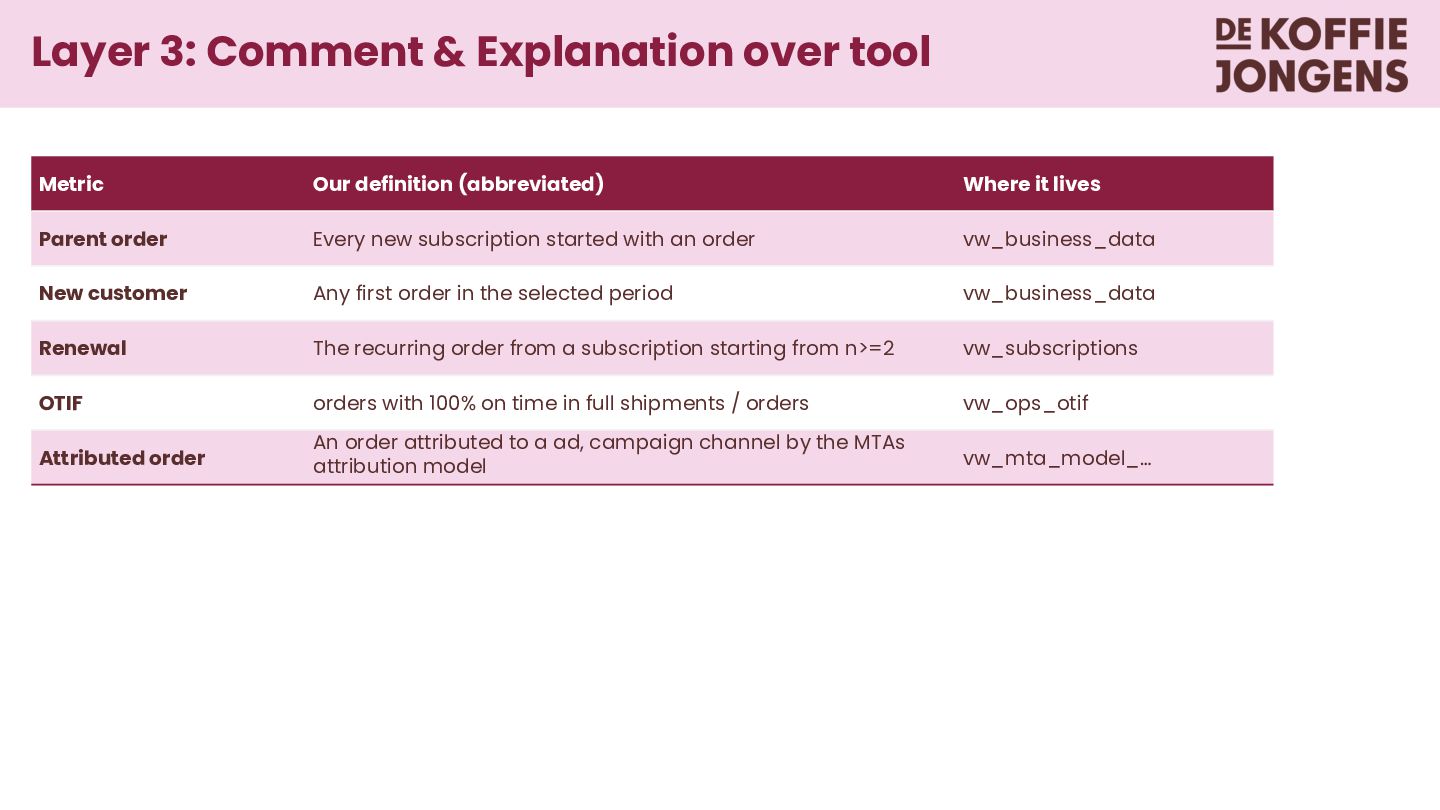 Layer 3: Comment & Explanation over tool

DE KOFFIE JONGENS

| Metric | Our definition (abbreviated) | Where it lives |
|---|---|---|
| Parent order | Every new subscription started with an order | vw_business_data |
| New customer | Any first order in the selected period | vw_business_data |
| Renewal | The recurring order from a subscription starting from n>=2 | vw_subscriptions |
| OTIF | orders with 100% on time in full shipments / orders | vw_ops_otif |
| Attributed order | An order attributed to a ad, campaign channel by the MTAs attribution model | vw_mta_model_... |